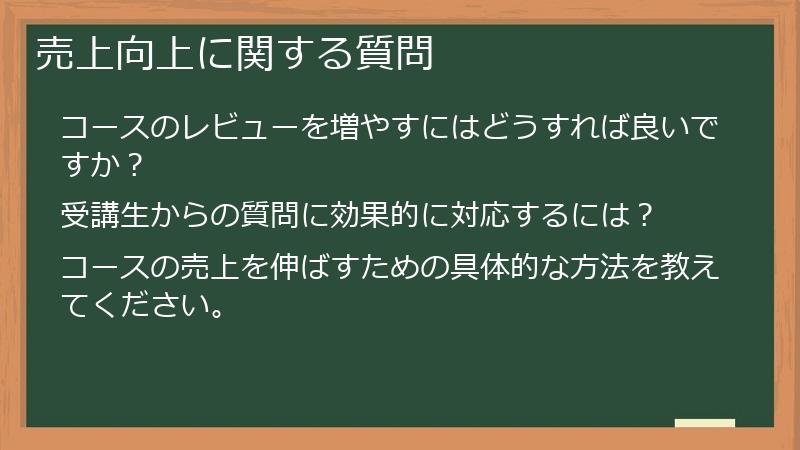 売上向上に関する質問

コースのレビューを増やすにはどうすれば良いですか？

受講生からの質問に効果的に対応するには？

コースの売上を伸ばすための具体的な方法を教えてください。